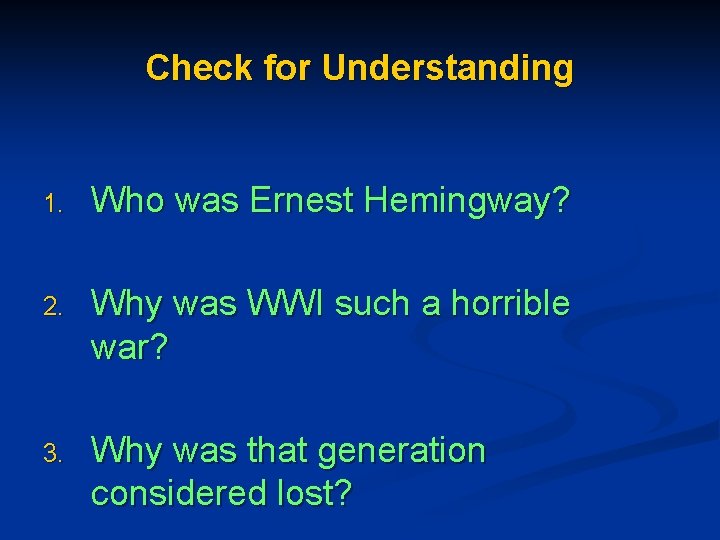 Check for Understanding

1. Who was Ernest Hemingway?

2. Why was WWI such a horrible war?

3. Why was that generation considered lost?